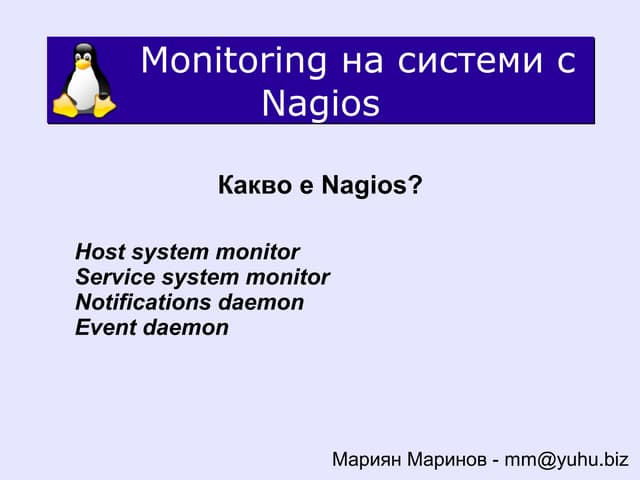 Monitoring на системи с Nagios

Какво е Nagios?

Host system monitor
Service system monitor
Notifications daemon
Event daemon

Мариян Маринов - mm@yuhu.biz